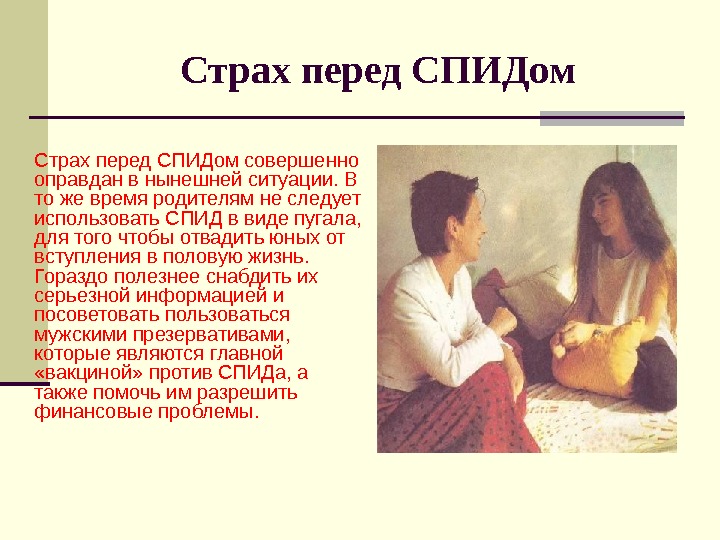 Страх перед СПИДом

Страх перед СПИДом совершенно оправдан в нынешней ситуации. В то же время родителям не следует использовать СПИД в виде пугала, для того чтобы отвадить юных от вступления в половую жизнь. Гораздо полезнее снабдить их серьезной информацией и посоветовать пользоваться мужскими презервативами, которые являются главной «вакциной» против СПИДа, а также помочь им разрешить финансовые проблемы.